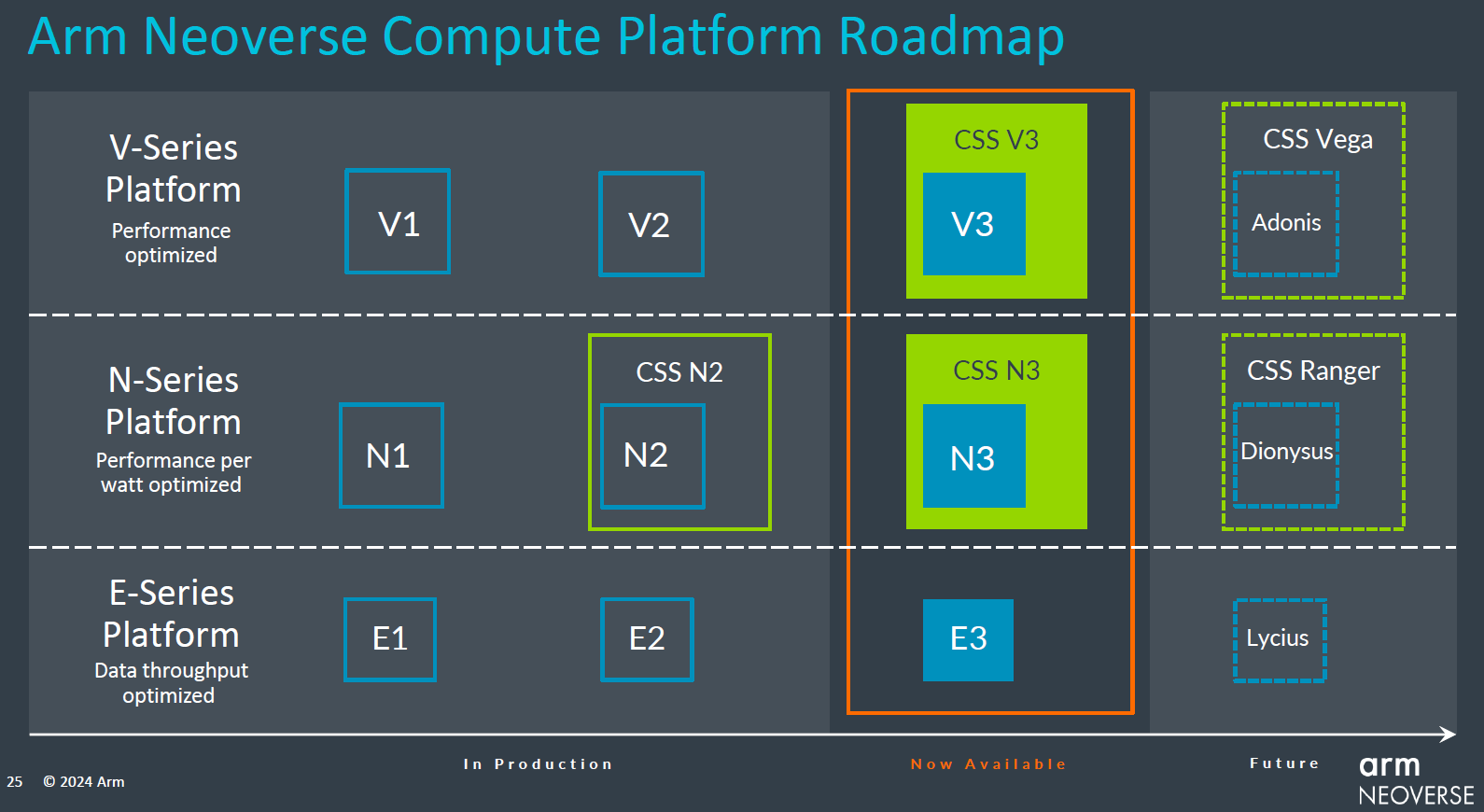 Arm Neoverse Compute Platform Roadmap

V-Series Platform
Performance optimized

V1

V2

CSS V3

V3

CSS Vega

Adonis

N-Series Platform
Performance per watt optimized

N1

CSS N2

N2

CSS N3

N3

CSS Ranger

Dionysus

E-Series Platform
Data throughput optimized

E1

E2

E3

Lycius

In Production

Now Available

Future

25 © 2024 Arm

arm NEOVERSE